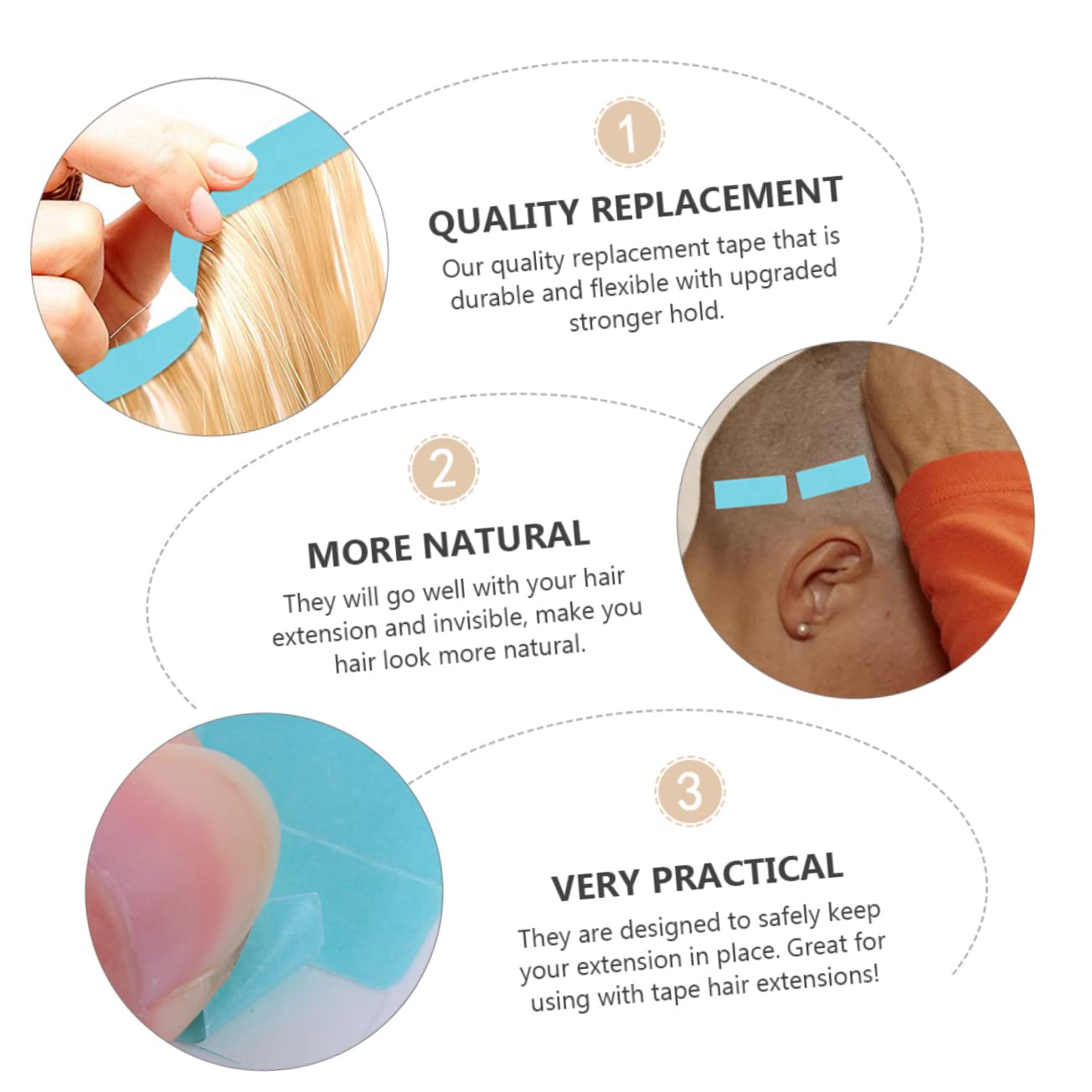 1

QUALITY REPLACEMENT

Our quality replacement tape that is durable and flexible with upgraded stronger hold.

2

MORE NATURAL

They will go well with your hair extension and invisible, make you hair look more natural.

3

VERY PRACTICAL

They are designed to safely keep your extension in place. Great for using with tape hair extensions!